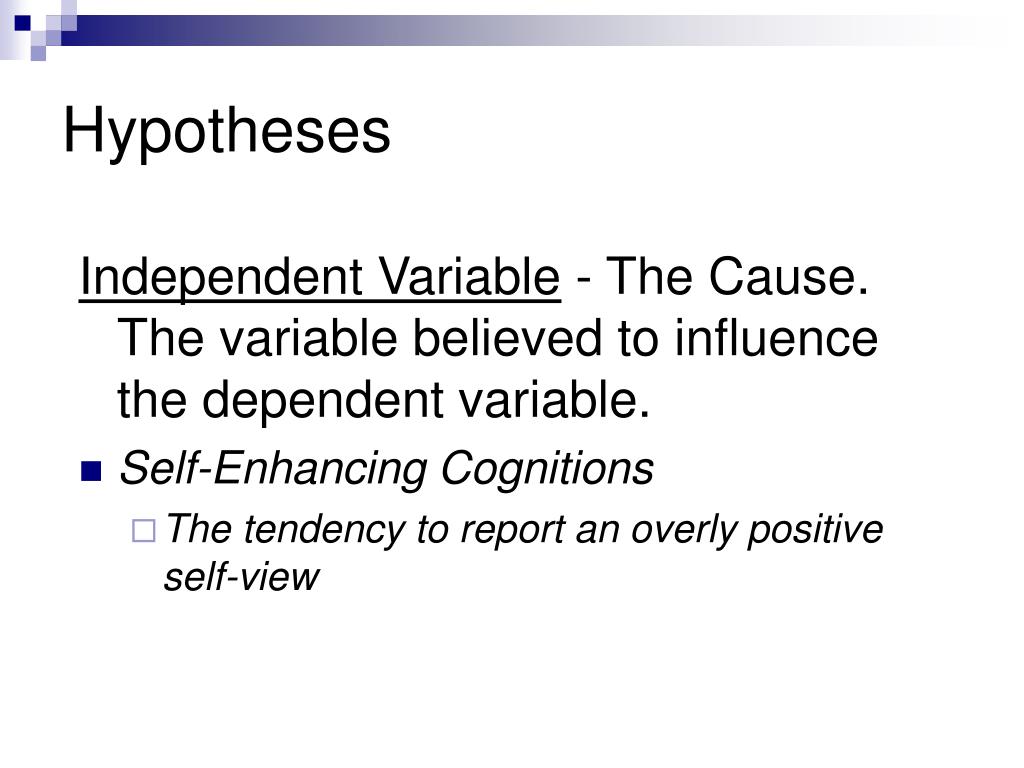 Hypotheses

Independent Variable - The Cause. The variable believed to influence the dependent variable.

Self-Enhancing Cognitions

The tendency to report an overly positive self-view